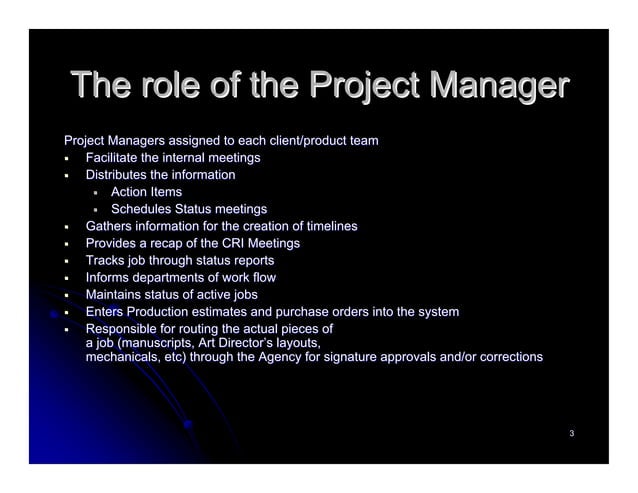 The role of the Project Manager

Project Managers assigned to each client/product team

- Facilitate the internal meetings
- Distributes the information
  - Action Items
  - Schedules Status meetings
- Gathers information for the creation of timelines
- Provides a recap of the CRI Meetings
- Tracks job through status reports
- Informs departments of work flow
- Maintains status of active jobs
- Enters Production estimates and purchase orders into the system
- Responsible for routing the actual pieces of a job (manuscripts, Art Director's layouts, mechanicals, etc) through the Agency for signature approvals and/or corrections

3